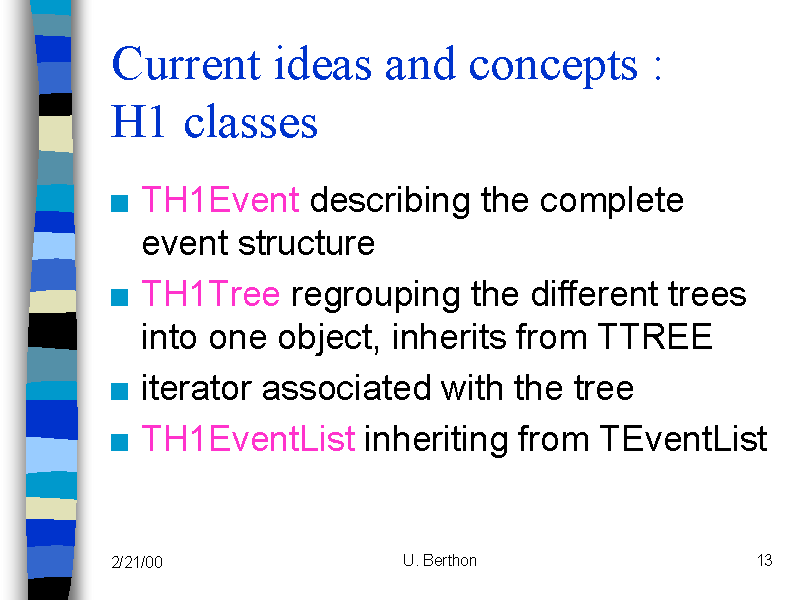 Current ideas and concepts : H1 classes

■ TH1Event describing the complete event structure
■ TH1Tree regrouping the different trees into one object, inherits from TTREE
■ iterator associated with the tree
■ TH1EventList inheriting from TEventList

2/21/00
U. Berthon
13